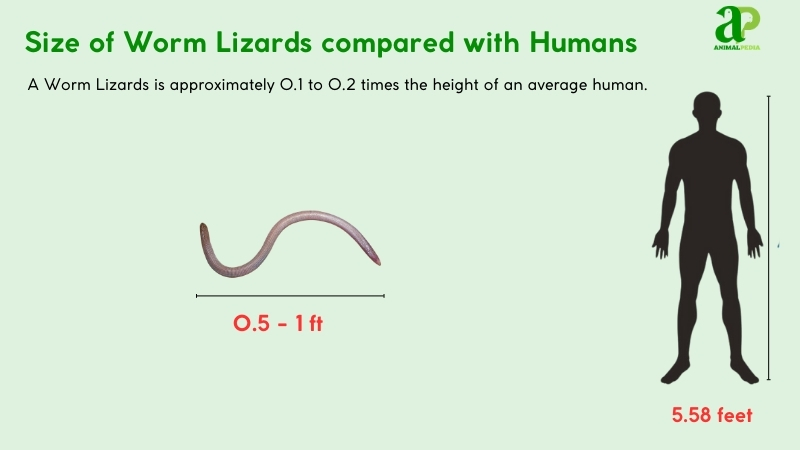 Size of Worm Lizards compared with Humans

aP
ANIMALPEDIA

A Worm Lizards is approximately 0.1 to 0.2 times the height of an average human.

0.5 - 1 ft

5.58 feet